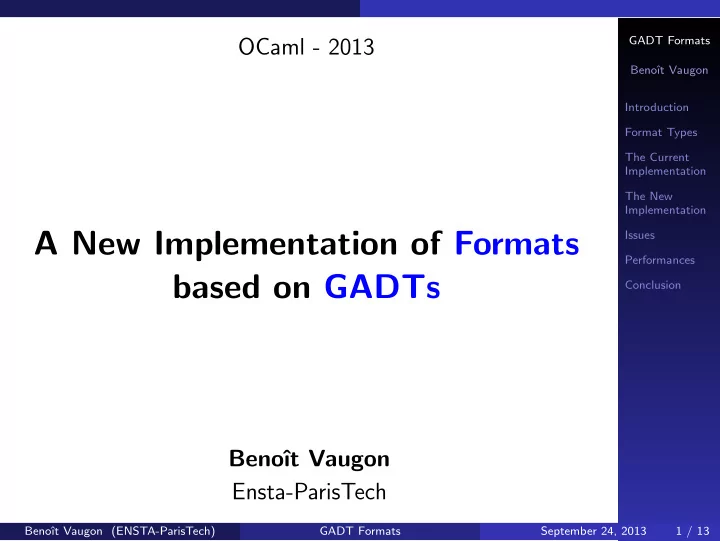 OCaml - 2013

A New Implementation of Formats based on GADTs

Benoît Vaugon
Ensta-ParisTech

GADT Formats

Benoît Vaugon

Introduction

Format Types

The Current Implementation

The New Implementation

Issues

Performances

Conclusion

Benoît Vaugon (ENSTA-ParisTech) GADT Formats September 24, 2013 1 / 13